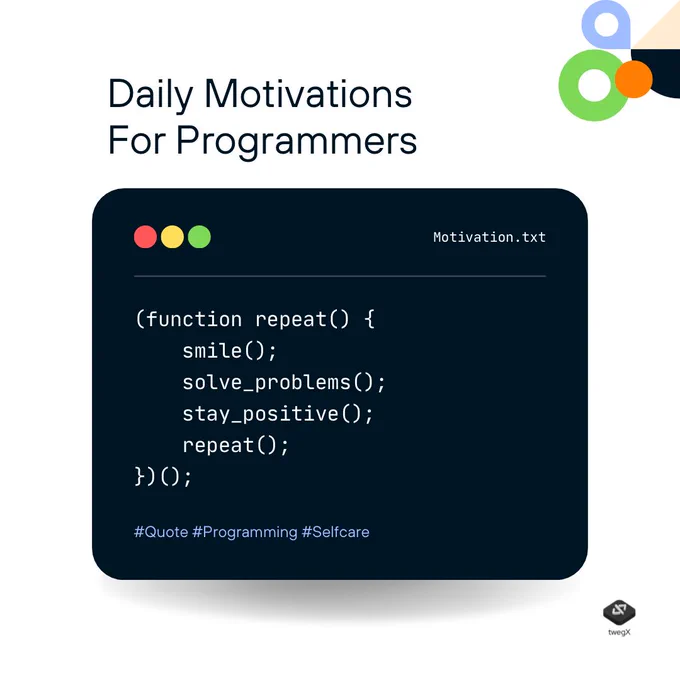 Daily Motivations For Programmers

Motivation.txt

(function repeat() {
    smile();
    solve_problems();
    stay_positive();
    repeat();
})();

#Quote #Programming #Selfcare

twegX